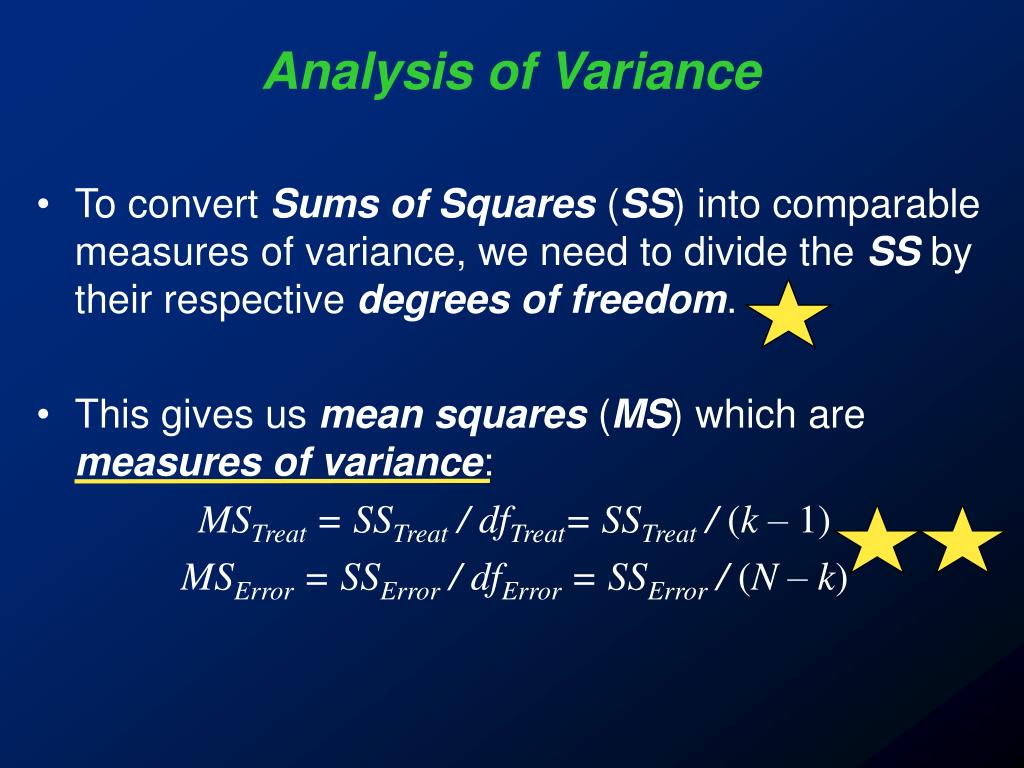 Analysis of Variance

• To convert Sums of Squares (SS) into comparable measures of variance, we need to divide the SS by their respective degrees of freedom.

• This gives us mean squares (MS) which are measures of variance:

$MS_{Treat} = SS_{Treat} / df_{Treat} = SS_{Treat} / (k - 1)$
$MS_{Error} = SS_{Error} / df_{Error} = SS_{Error} / (N - k)$